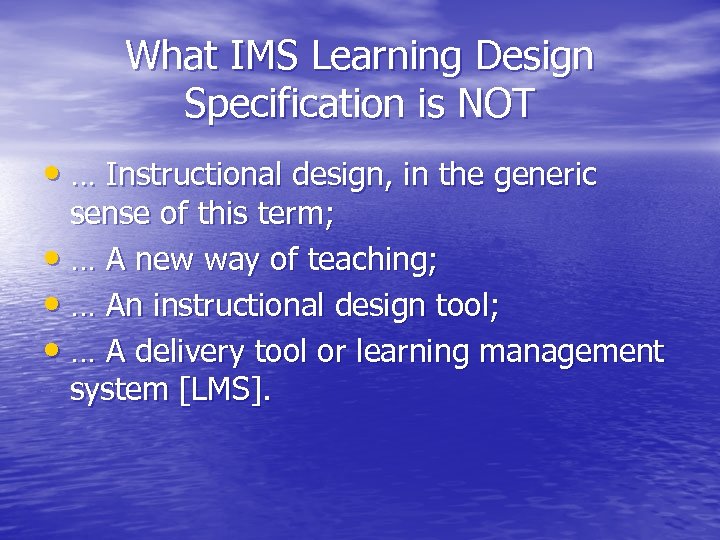 What IMS Learning Design Specification is NOT

• … Instructional design, in the generic sense of this term;
• … A new way of teaching;
• … An instructional design tool;
• … A delivery tool or learning management system [LMS].